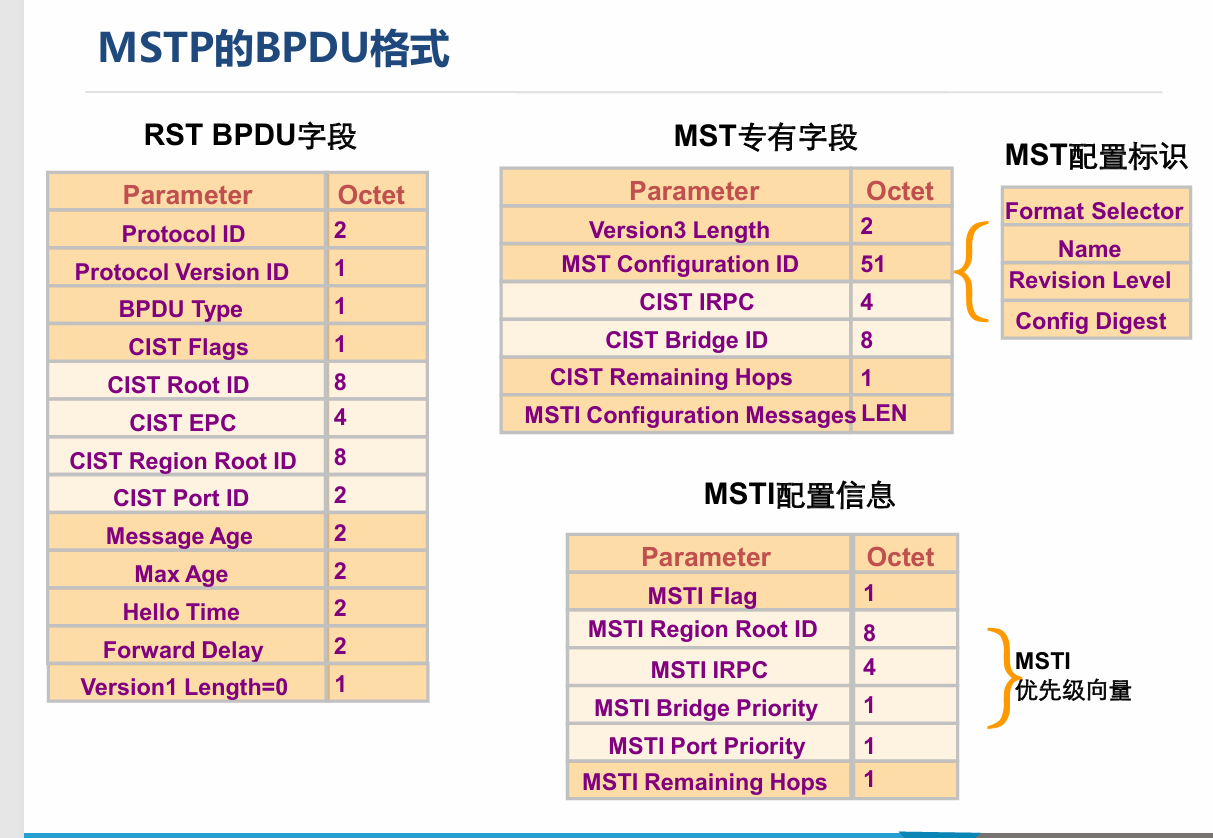 MSTP的BPDU格式

RST BPDU字段

| Parameter | Octet |
|---|---|
| Protocol ID | 2 |
| Protocol Version ID | 1 |
| BPDU Type | 1 |
| CIST Flags | 1 |
| CIST Root ID | 8 |
| CIST EPC | 4 |
| CIST Region Root ID | 8 |
| CIST Port ID | 2 |
| Message Age | 2 |
| Max Age | 2 |
| Hello Time | 2 |
| Forward Delay | 2 |
| Version1 Length=0 | 1 |

MST专有字段

| Parameter | Octet |
|---|---|
| Version3 Length | 2 |
| MST Configuration ID | 51 |
| CIST IRPC | 4 |
| CIST Bridge ID | 8 |
| CIST Remaining Hops | 1 |
| MSTI Configuration Messages | LEN |

MST配置标识

| Format Selector |
|---|
| Name |
| Revision Level |
| Config Digest |

MSTI配置信息

| Parameter | Octet |
|---|---|
| MSTI Flag | 1 |
| MSTI Region Root ID | 8 |
| MSTI IRPC | 4 |
| MSTI Bridge Priority | 1 |
| MSTI Port Priority | 1 |
| MSTI Remaining Hops | 1 |

MSTI
优先级向量